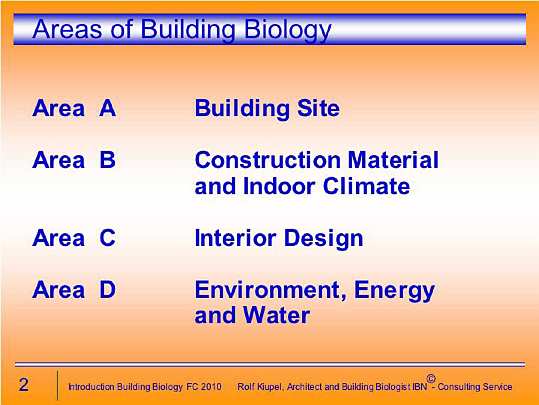 Areas of Building Biology

Area A Building Site

Area B Construction Material and Indoor Climate

Area C Interior Design

Area D Environment, Energy and Water

2 Introduction Building Biology FC 2010 Rolf Kiupel, Architect and Building Biologist IBN © - Consulting Service